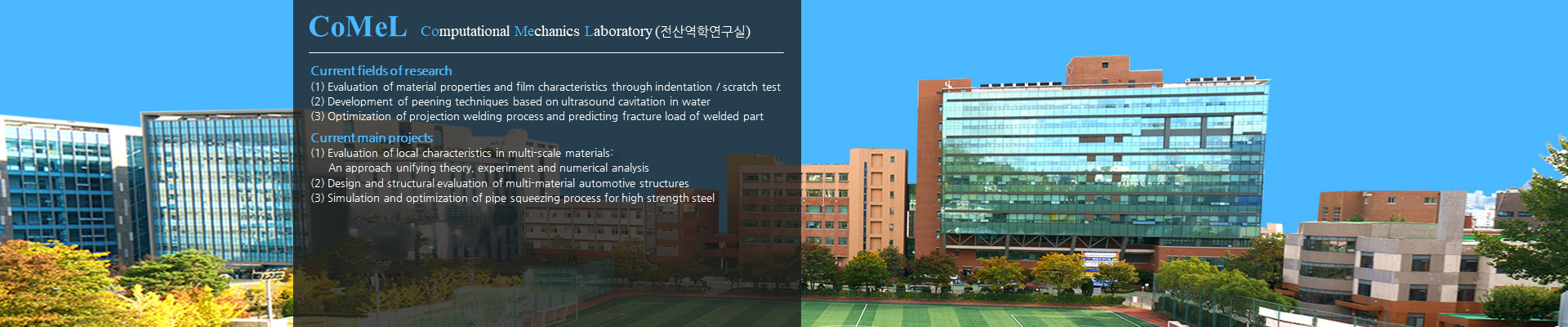 CoMeL Computational Mechanics Laboratory (전산역학연구실)

Current fields of research
(1) Evaluation of material properties and film characteristics through indentation / scratch test
(2) Development of peening techniques based on ultrasound cavitation in water
(3) Optimization of projection welding process and predicting fracture load of welded part

Current main projects
(1) Evaluation of local characteristics in multi-scale materials:
An approach unifying theory, experiment and numerical analysis
(2) Design and structural evaluation of multi-material automotive structures
(3) Simulation and optimization of pipe squeezing process for high strength steel